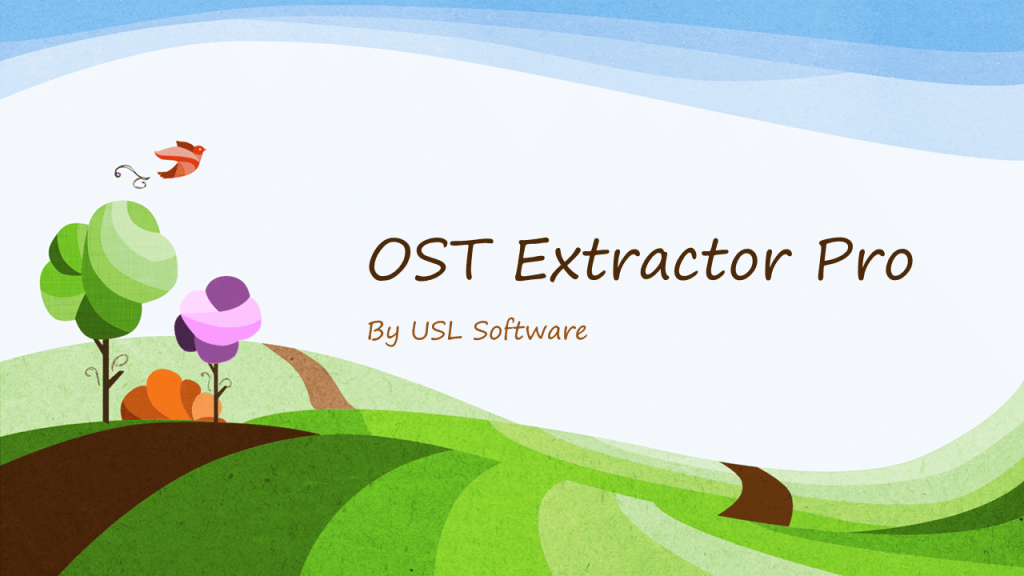 OST Extractor Pro

By USL Software